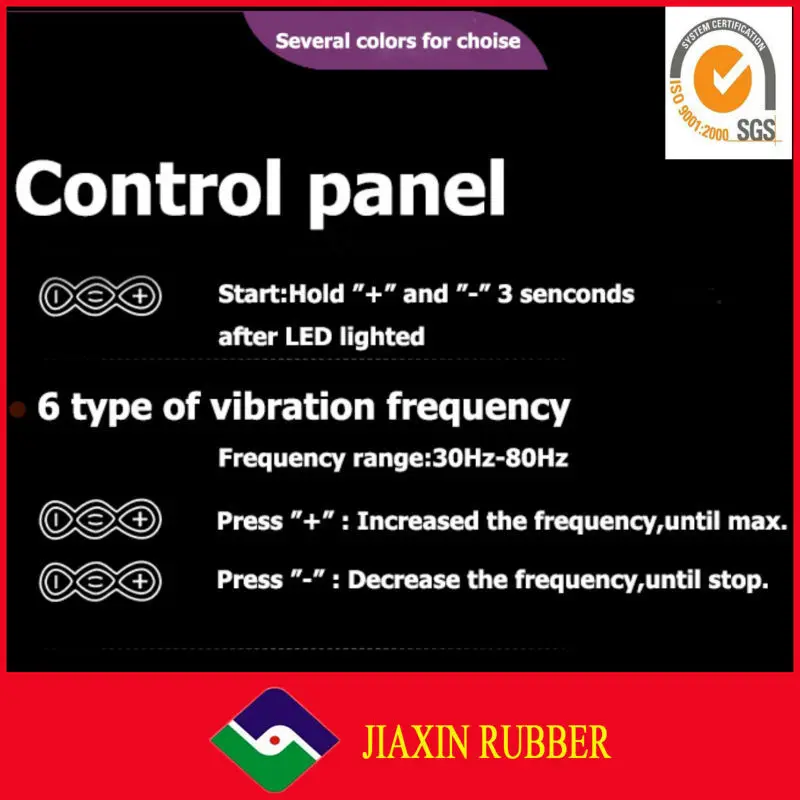 Several colors for choise

SYSTEM CERTIFICATION
ISO 9001:2000 SGS

Control panel

Start:Hold "+" and "-" 3 senconds after LED lighted

6 type of vibration frequency

Frequency range:30Hz-80Hz

Press "+" : Increased the frequency,until max.

Press "-" : Decrease the frequency,until stop.

JIAXIN RUBBER